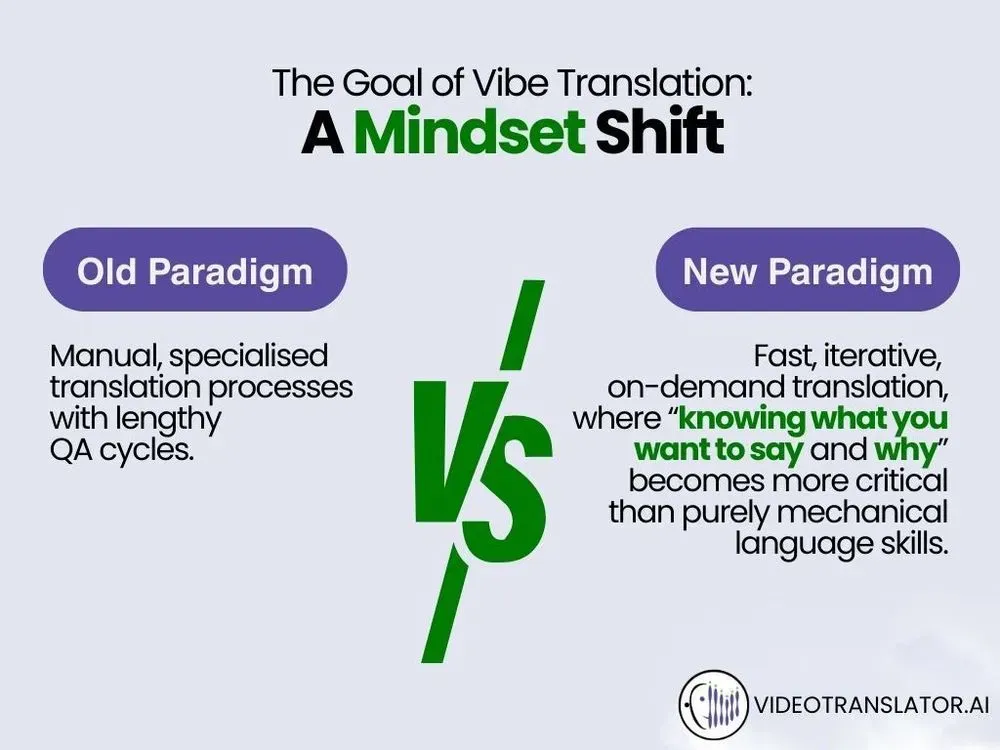 The Goal of Vibe Translation:
A Mindset Shift

Old Paradigm

Manual, specialised translation processes with lengthy QA cycles.

VS

New Paradigm

Fast, iterative, on-demand translation, where "knowing what you want to say and why" becomes more critical than purely mechanical language skills.

VIDEOTRANSLATOR.AI